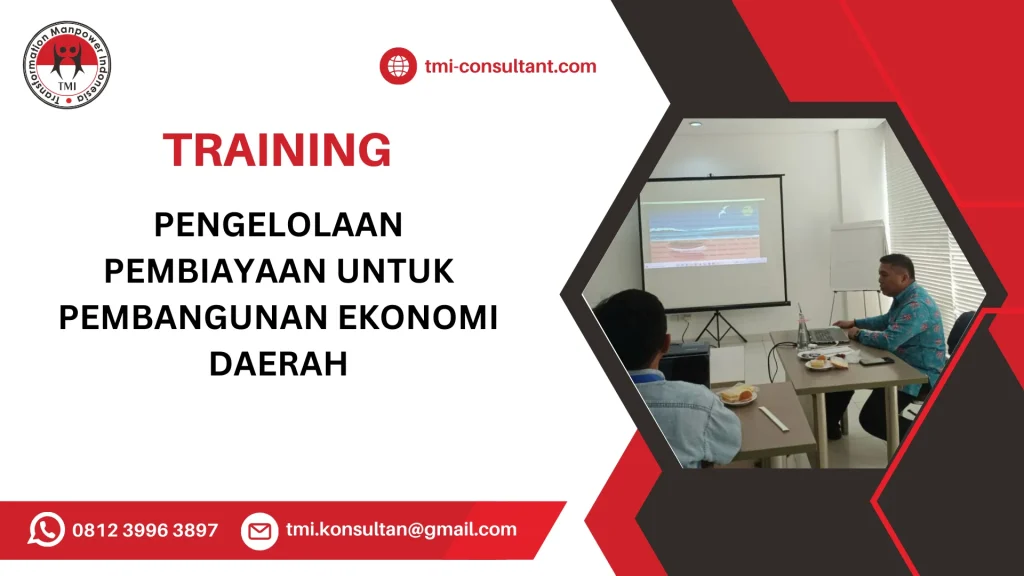 Transformation Manpower Indonesia
TMI

tmi-consultant.com

TRAINING

PENGELOLAAN PEMBIAYAAN UNTUK PEMBANGUNAN EKONOMI DAERAH

0812 3996 3897

tmi.konsultan@gmail.com